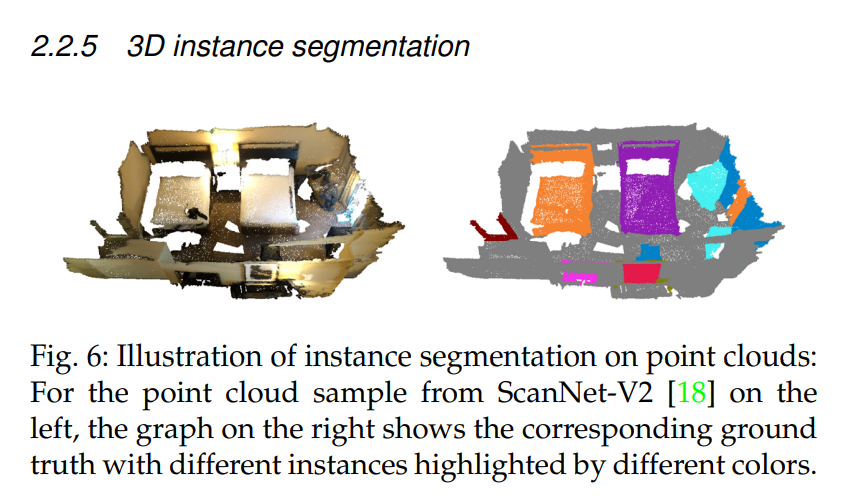 2.2.5 3D instance segmentation

Fig. 6: Illustration of instance segmentation on point clouds: For the point cloud sample from ScanNet-V2 [18] on the left, the graph on the right shows the corresponding ground truth with different instances highlighted by different colors.